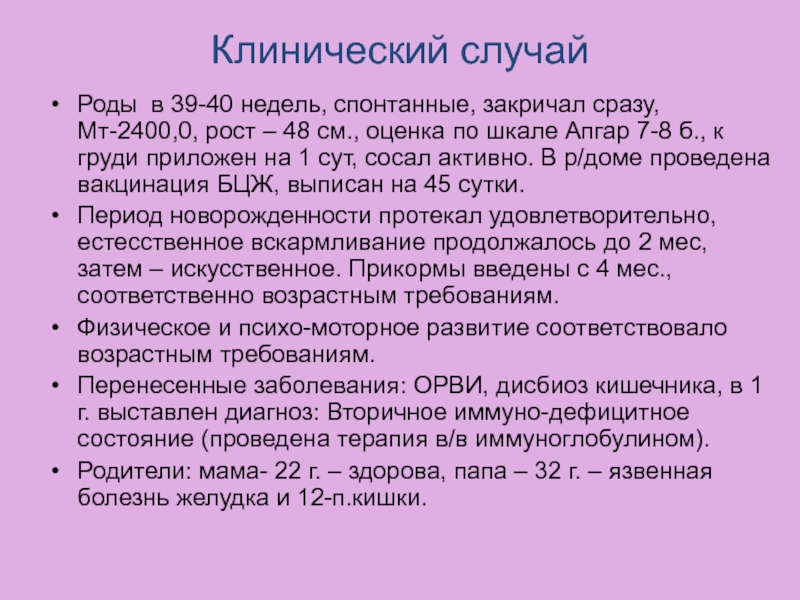 Клинический случай

• Роды в 39-40 недель, спонтанные, закричал сразу, Мт-2400,0, рост – 48 см., оценка по шкале Апгар 7-8 б., к груди приложен на 1 сут, сосал активно. В р/доме проведена вакцинация БЦЖ, выписан на 45 сутки.

• Период новорожденности протекал удовлетворительно, естесственное вскармливание продолжалось до 2 мес, затем – искусственное. Прикормы введены с 4 мес., соответственно возрастным требованиям.

• Физическое и психо-моторное развитие соответствовало возрастным требованиям.

• Перенесенные заболевания: ОРВИ, дисбиоз кишечника, в 1 г. выставлен диагноз: Вторичное иммуно-дефицитное состояние (проведена терапия в/в иммуноглобулином).

• Родители: мама- 22 г. – здорова, папа – 32 г. – язвенная болезнь желудка и 12-п.кишки.